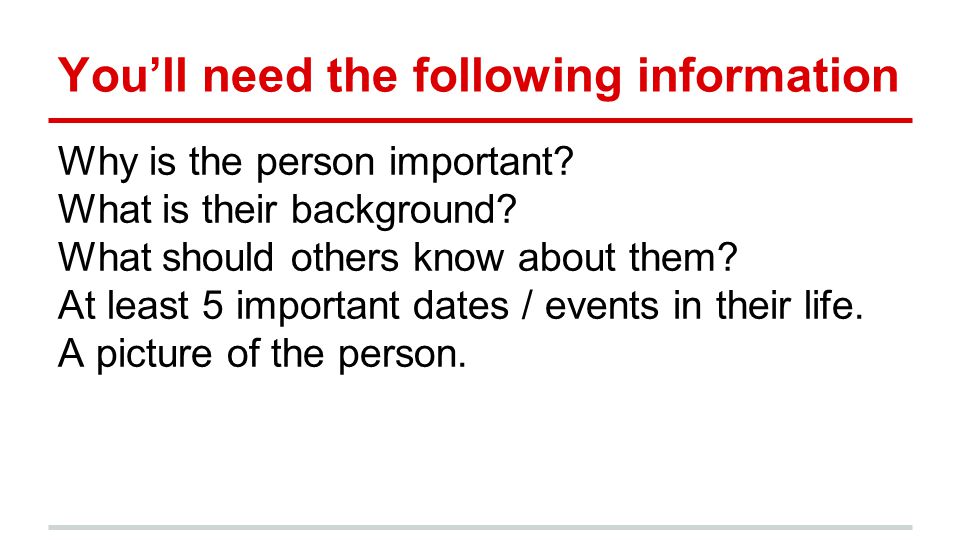 You’ll need the following information

Why is the person important?
What is their background?
What should others know about them?
At least 5 important dates / events in their life.
A picture of the person.